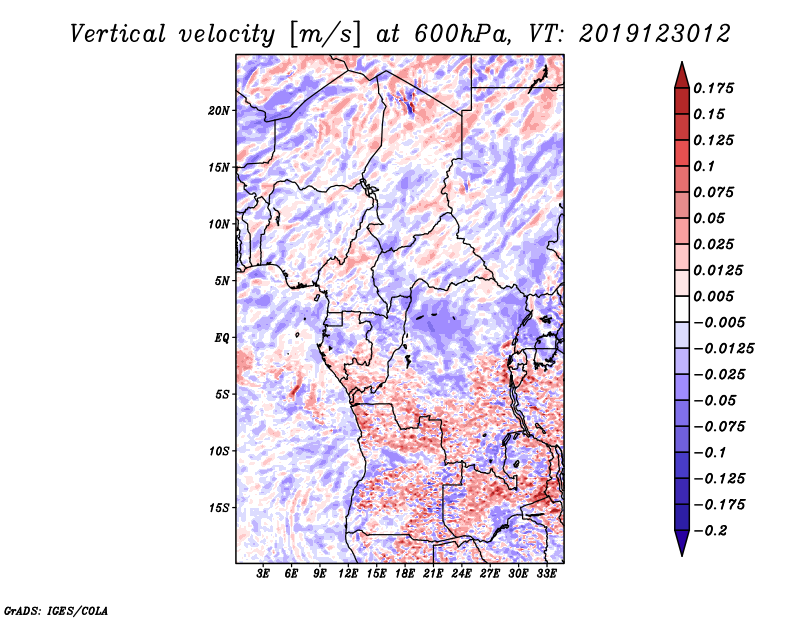 Vertical velocity [m/s] at 600hPa, VT: 2019123012

20N
15N
10N
5N
EQ
5S
10S
15S

3E 6E 9E 12E 15E 18E 21E 24E 27E 30E 33E

0.175
0.15
0.125
0.1
0.075
0.05
0.025
0.0125
0.005
−0.005
−0.0125
−0.025
−0.05
−0.075
−0.1
−0.125
−0.175
−0.2

GrADS: IGES/COLA